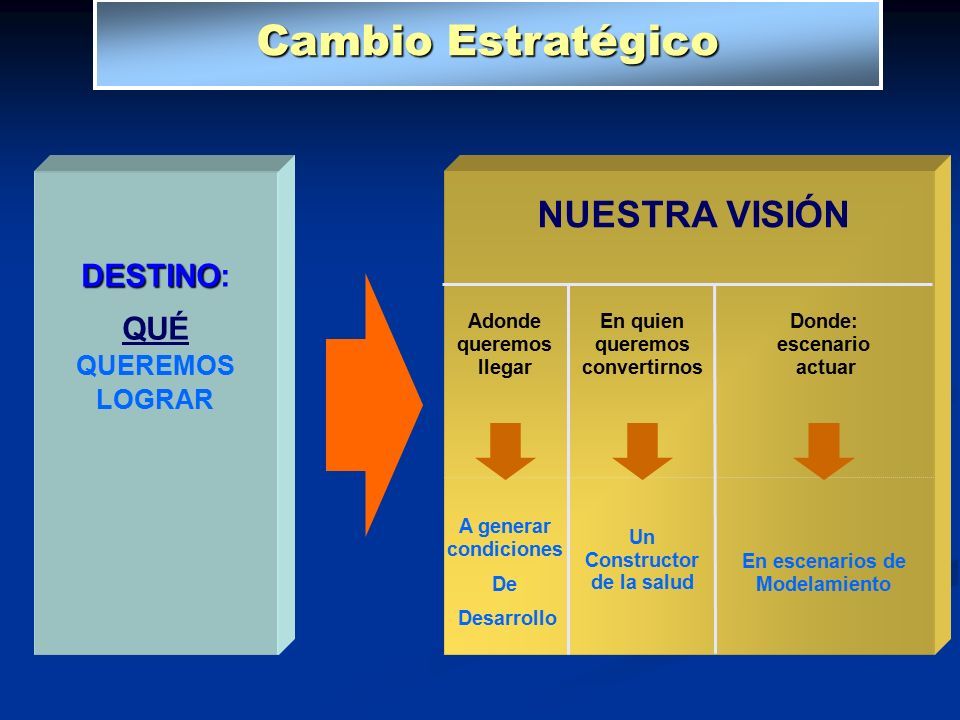 Cambio Estratégico

DESTINO:

QUÉ

QUEREMOS LOGRAR

NUESTRA VISIÓN

| Adonde queremos llegar | En quien queremos convertirnos | Donde: escenario actuar |
|---|---|---|
| A generar condiciones De Desarrollo | Un Constructor de la salud | En escenarios de Modelamiento |